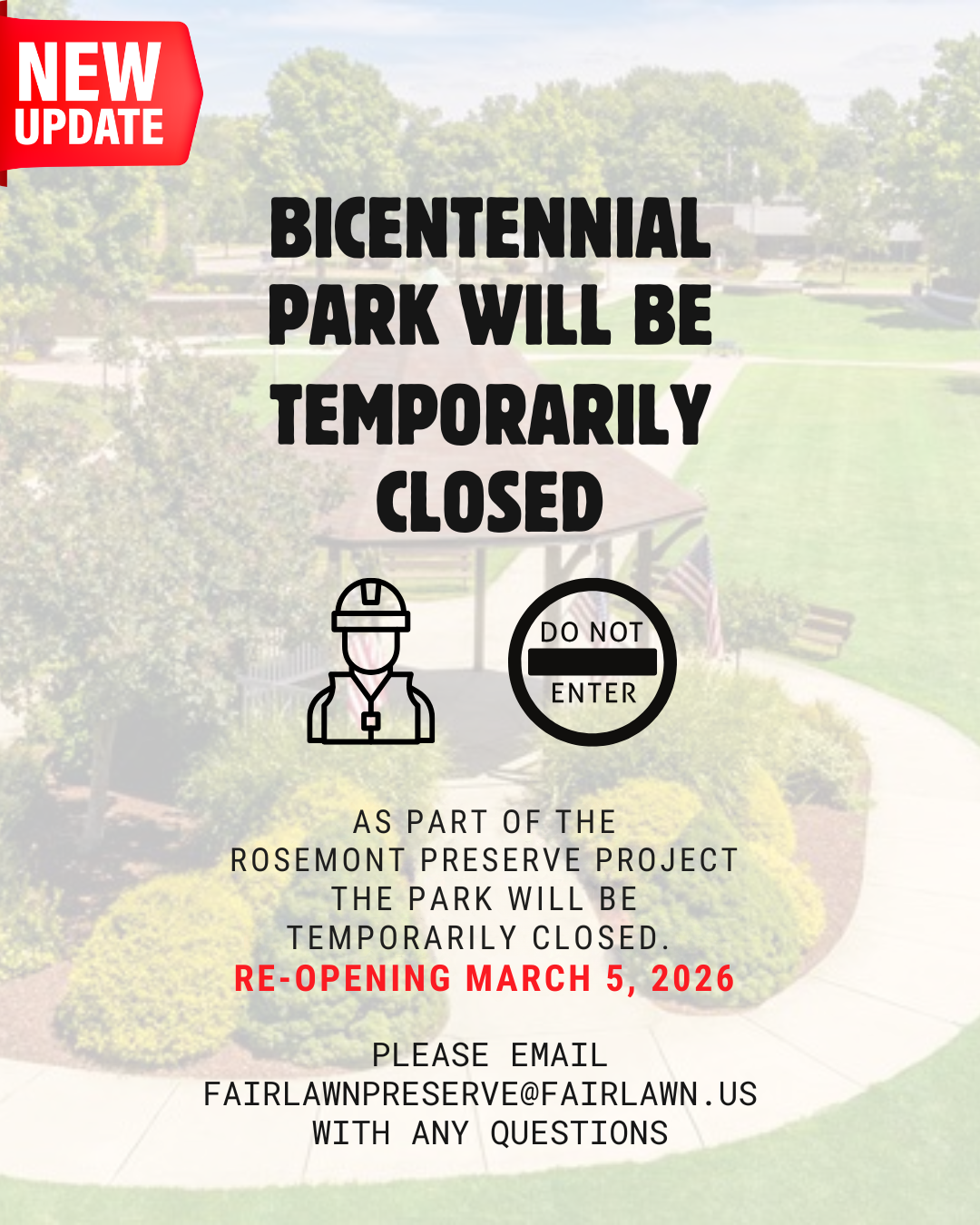 NEW UPDATE

BICENTENNIAL PARK WILL BE TEMPORARILY CLOSED

DO NOT ENTER

AS PART OF THE ROSEMONT PRESERVE PROJECT THE PARK WILL BE TEMPORARILY CLOSED.
RE-OPENING MARCH 5, 2026

PLEASE EMAIL FAIRLAWNPRESERVE@FAIRLAWN.US WITH ANY QUESTIONS